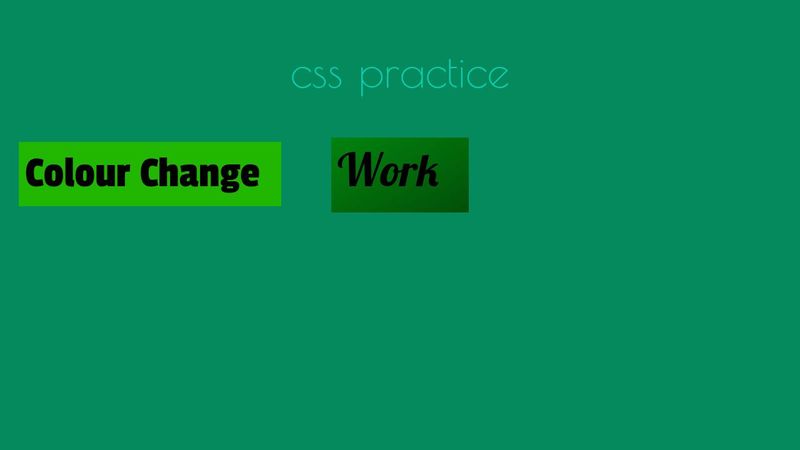 css practice

Colour Change

Work